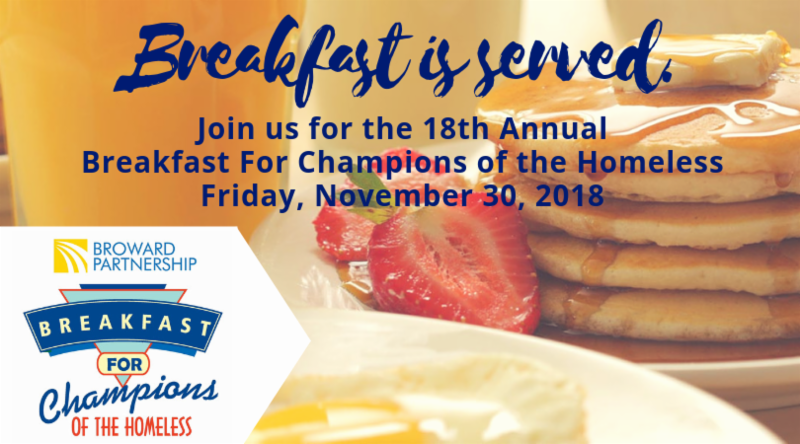 Breakfast is served.

Join us for the 18th Annual
Breakfast For Champions of the Homeless
Friday, November 30, 2018

BROWARD PARTNERSHIP

BREAKFAST
FOR
Champions
OF THE HOMELESS